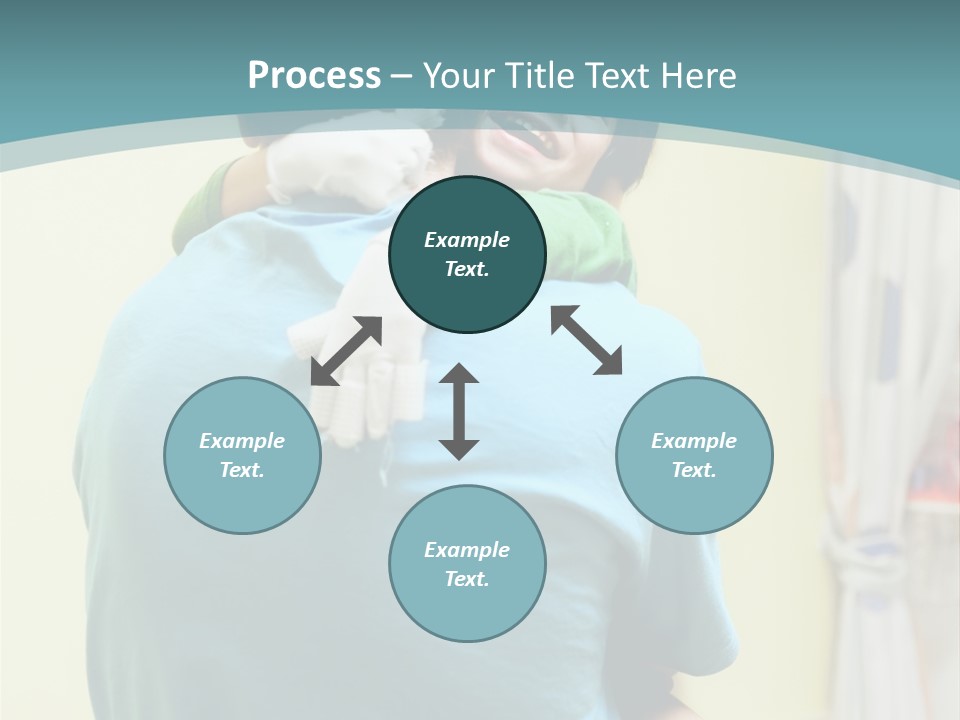 Process – Your Title Text Here

Example Text.

Example Text.

Example Text.

Example Text.